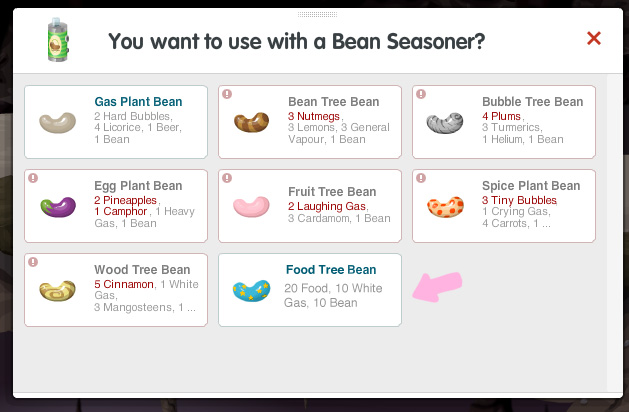 You want to use with a Bean Seasoner?

×

Gas Plant Bean
2 Hard Bubbles, 4 Licorice, 1 Beer, 1 Bean

!
Bean Tree Bean
3 Nutmegs, 3 Lemons, 3 General Vapour, 1 Bean

!
Bubble Tree Bean
4 Plums, 3 Turmerics, 1 Helium, 1 Bean

!
Egg Plant Bean
2 Pineapples, 1 Camphor, 1 Heavy Gas, 1 Bean

!
Fruit Tree Bean
2 Laughing Gas, 3 Cardamom, 1 Bean

!
Spice Plant Bean
3 Tiny Bubbles, 1 Crying Gas, 4 Carrots, 1 ...

!
Wood Tree Bean
5 Cinnamon, 1 White Gas, 3 Mangosteens, 1 ...

Food Tree Bean
20 Food, 10 White Gas, 10 Bean